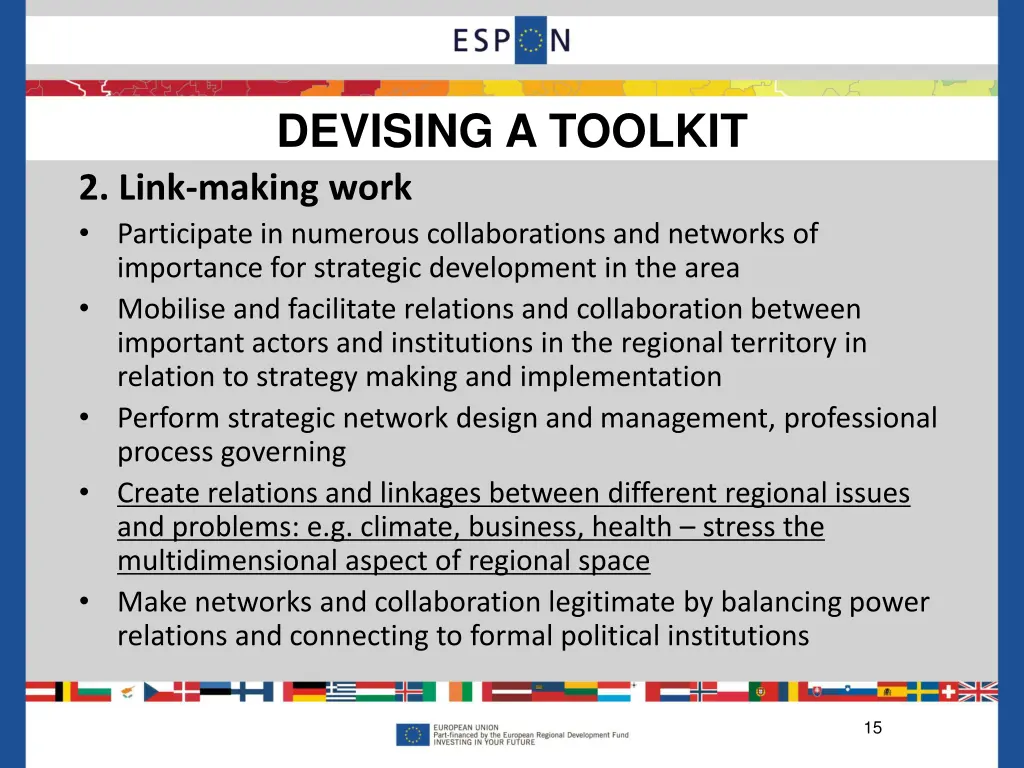 ESPON

DEVISING A TOOLKIT

2. Link-making work

• Participate in numerous collaborations and networks of importance for strategic development in the area
• Mobilise and facilitate relations and collaboration between important actors and institutions in the regional territory in relation to strategy making and implementation
• Perform strategic network design and management, professional process governing
• Create relations and linkages between different regional issues and problems: e.g. climate, business, health – stress the multidimensional aspect of regional space
• Make networks and collaboration legitimate by balancing power relations and connecting to formal political institutions

EUROPEAN UNION
Part-financed by the European Regional Development Fund
INVESTING IN YOUR FUTURE

15